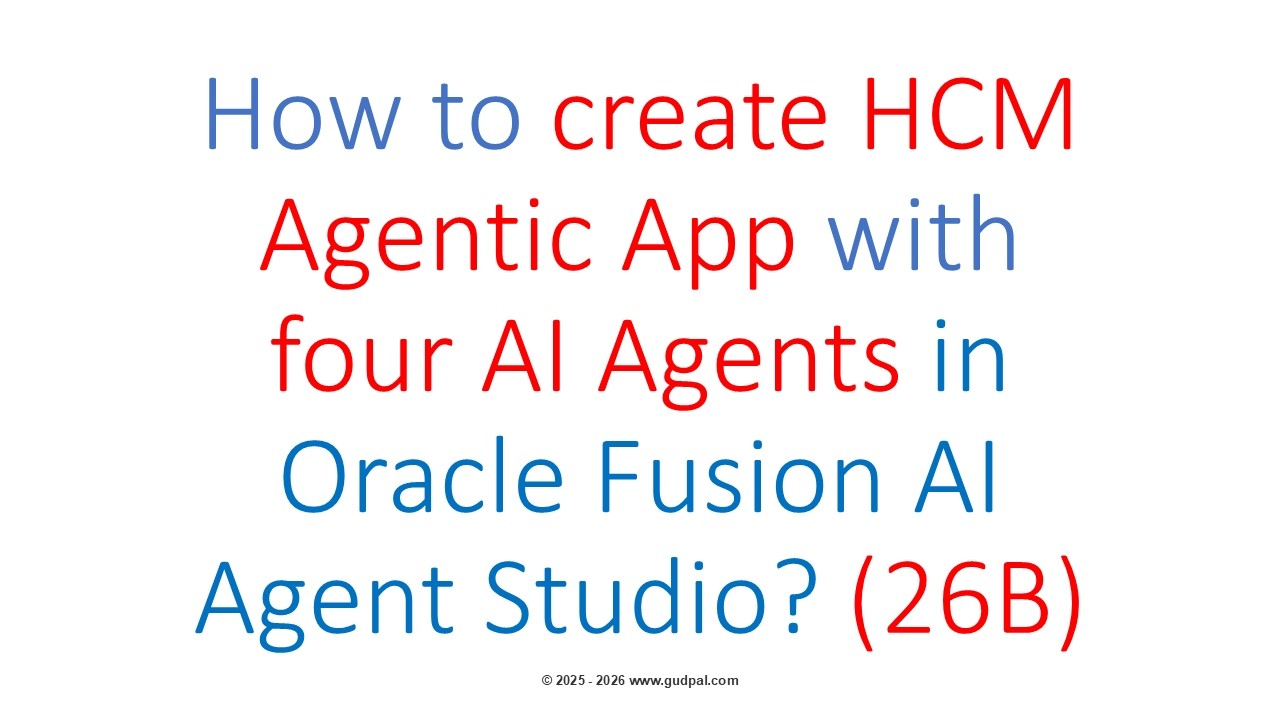 How to create HCM Agentic App with four AI Agents in Oracle Fusion AI Agent Studio? (26B)

© 2025 - 2026 www.gudpal.com